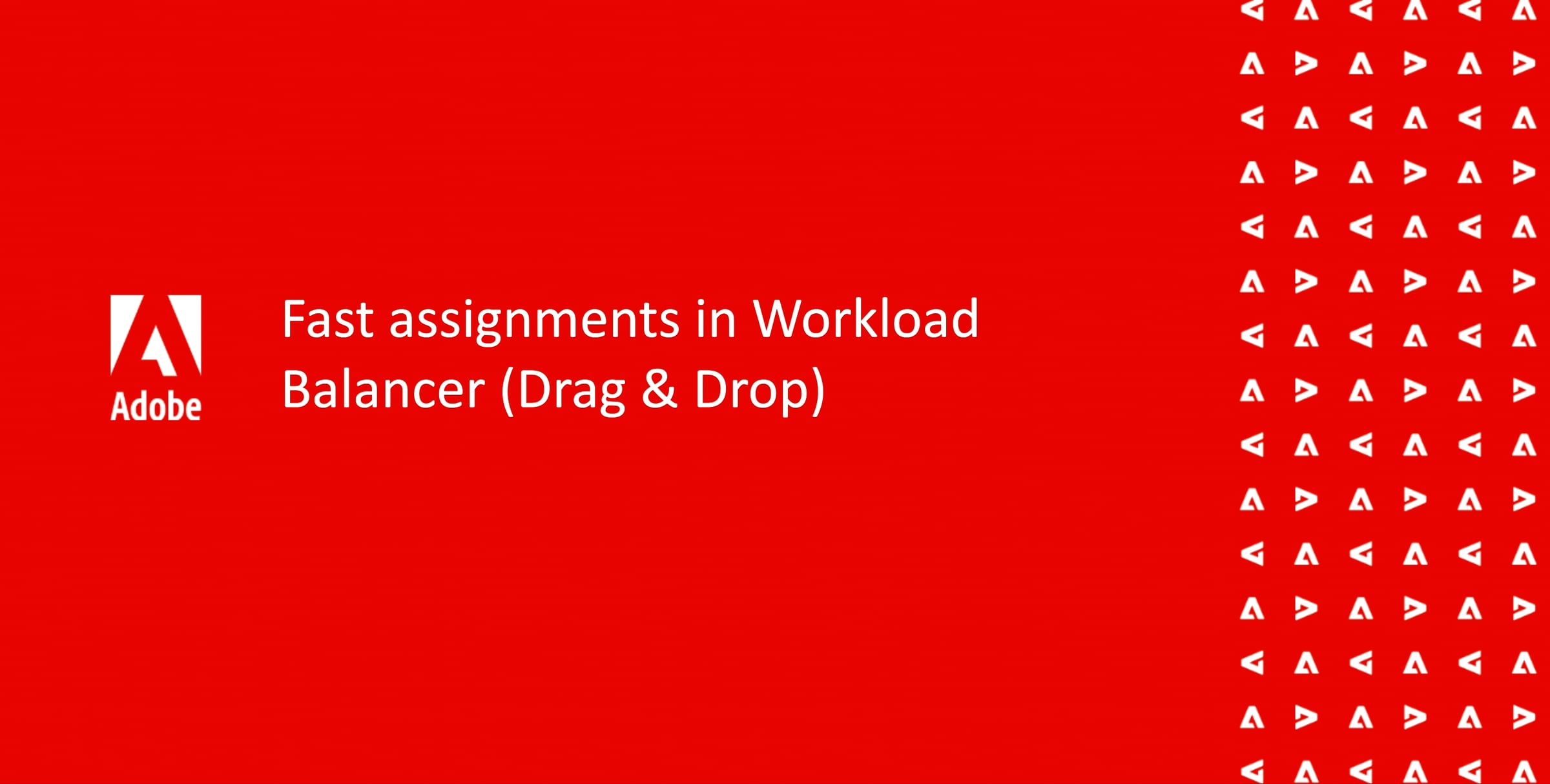 Adobe

Fast assignments in Workload Balancer (Drag & Drop)